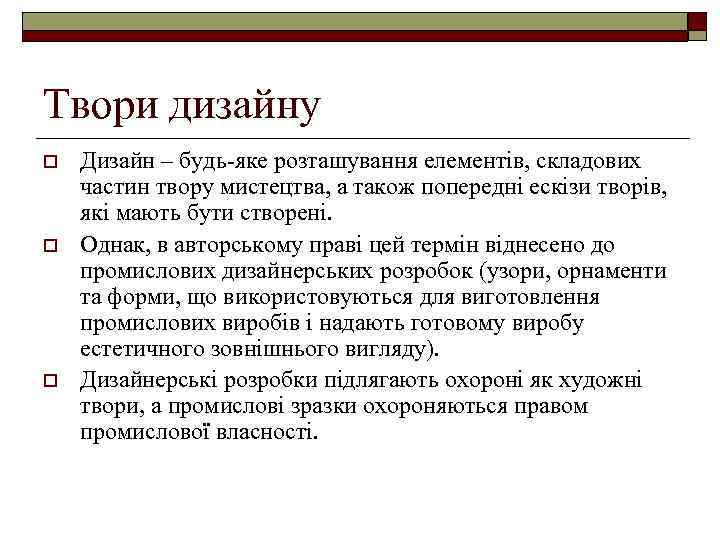 Твори дизайну

Дизайн – будь-яке розташування елементів, складових частин твору мистецтва, а також попередні ескізи творів, які мають бути створені.

Однак, в авторському праві цей термін віднесено до промислових дизайнерських розробок (узори, орнаменти та форми, що використовуються для виготовлення промислових виробів і надають готовому виробу естетичного зовнішнього вигляду).

Дизайнерські розробки підлягають охороні як художні твори, а промислові зразки охороняються правом промислової власності.